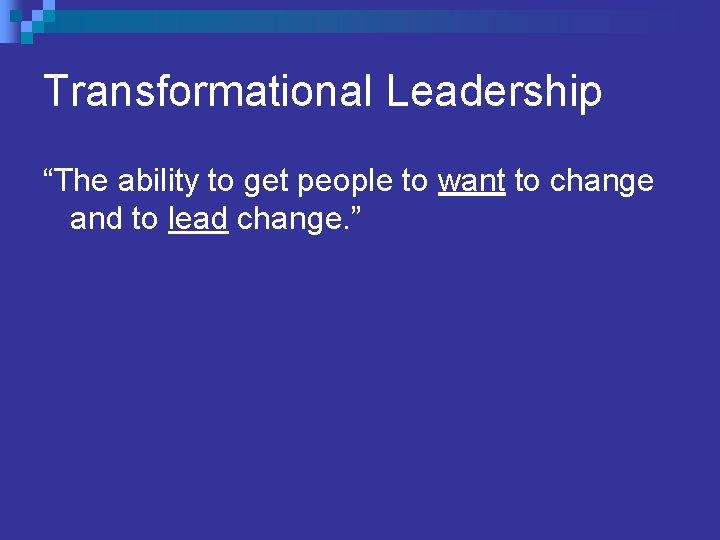 Transformational Leadership

“The ability to get people to want to change and to lead change.”